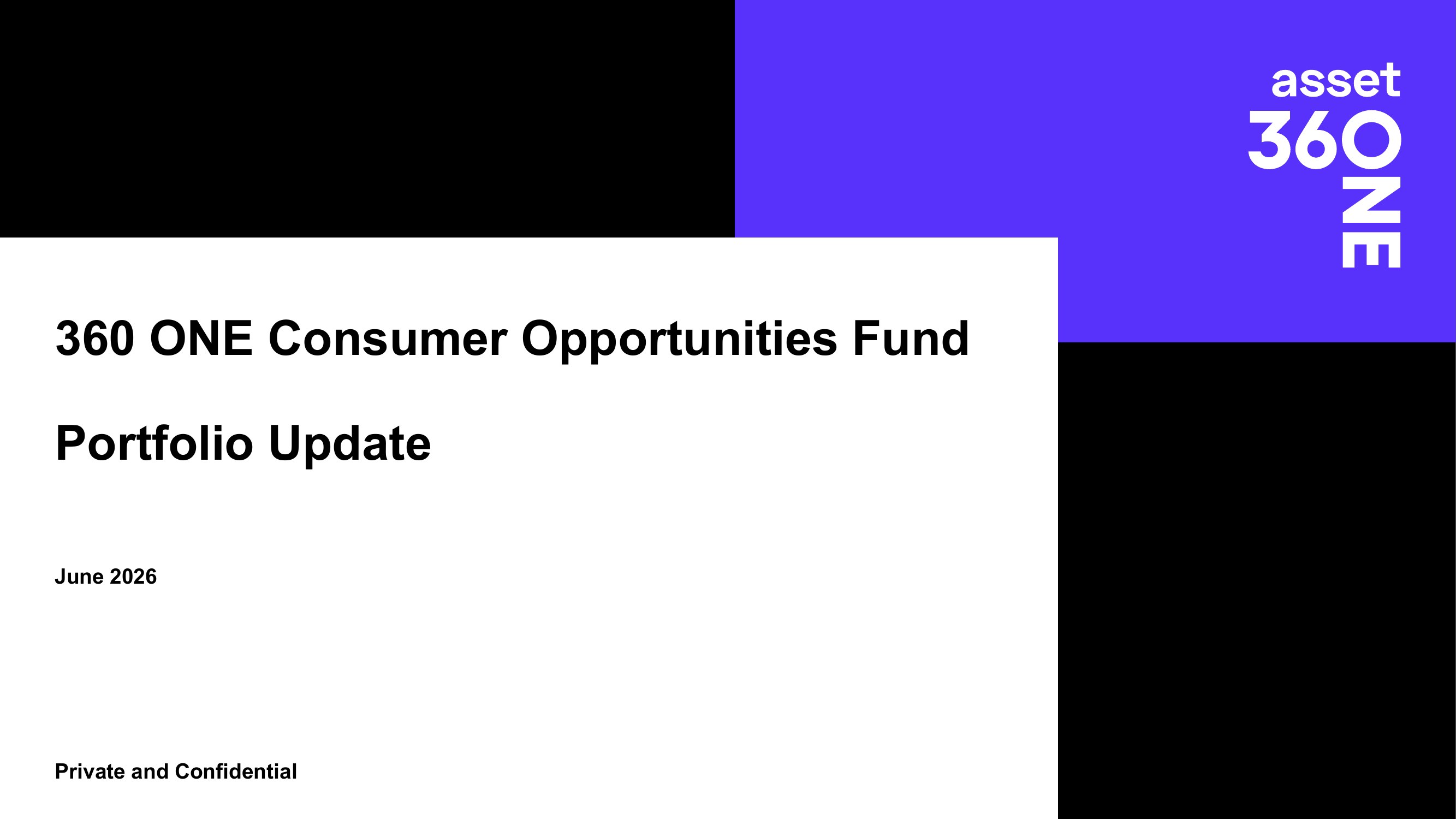 asset
360
ONE

360 ONE Consumer Opportunities Fund

Portfolio Update

June 2026

Private and Confidential